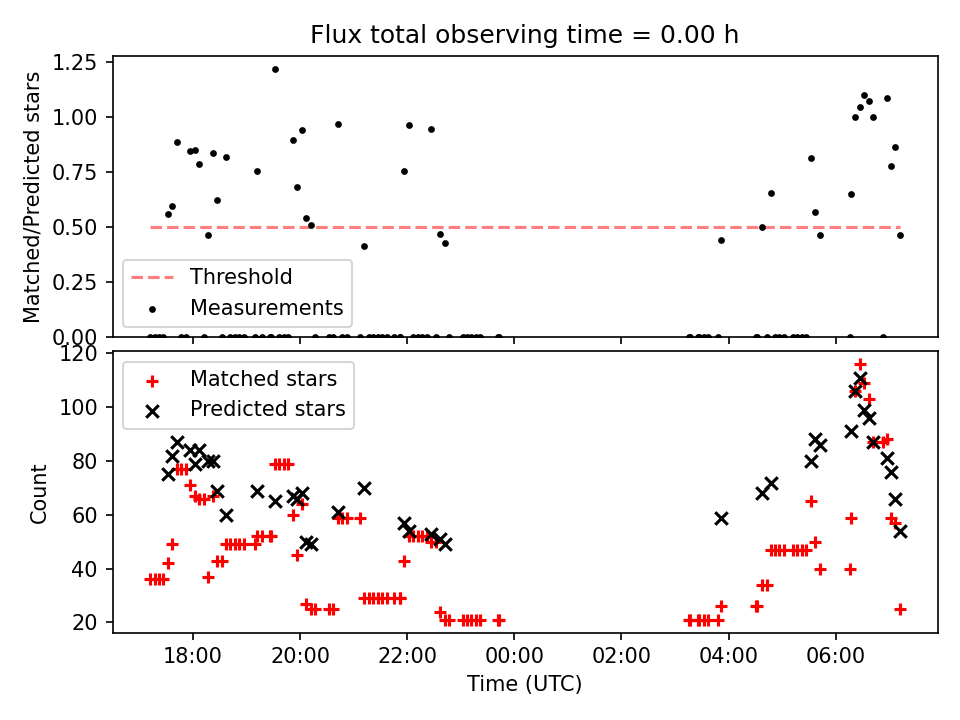 Flux total observing time = 0.00 h

Matched/Predicted stars

1.25
1.00
0.75
0.50
0.25
0.00

Threshold
Measurements

Count

120
100
80
60
40
20

Matched stars
Predicted stars

18:00
20:00
22:00
00:00
02:00
04:00
06:00

Time (UTC)